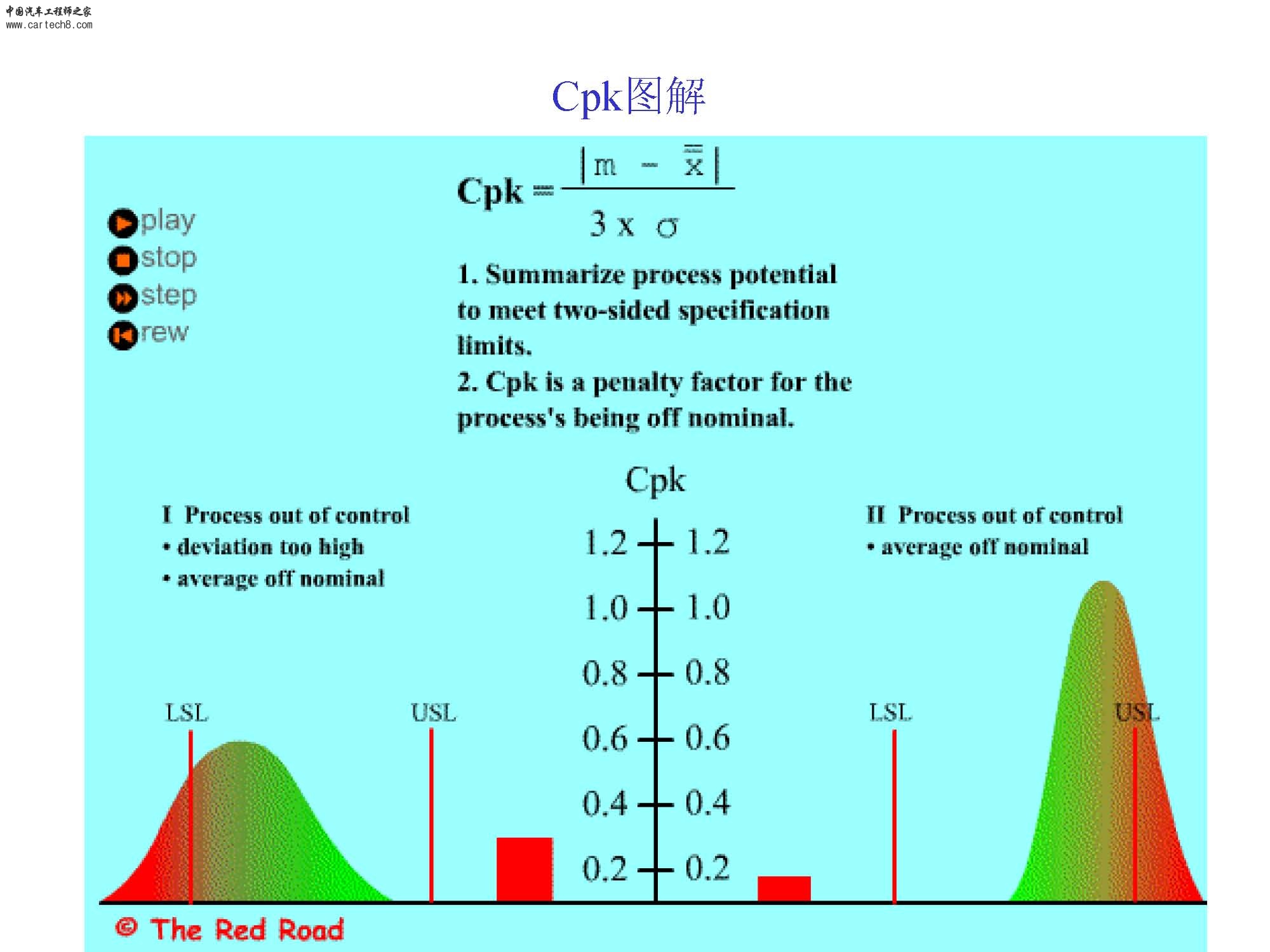 中国汽车工程师之家
www.cartech8.com

Cpk图解

play
stop
step
rew

$Cpk = \frac{|m - \bar{\bar{x}}|}{3 \times \sigma}$

1. Summarize process potential to meet two-sided specification limits.
2. Cpk is a penalty factor for the process's being off nominal.

Cpk

I Process out of control
• deviation too high
• average off nominal

II Process out of control
• average off nominal

1.2 1.2
1.0 1.0
0.8 0.8
0.6 0.6
0.4 0.4
0.2 0.2

LSL
USL
LSL
USL

© The Red Road